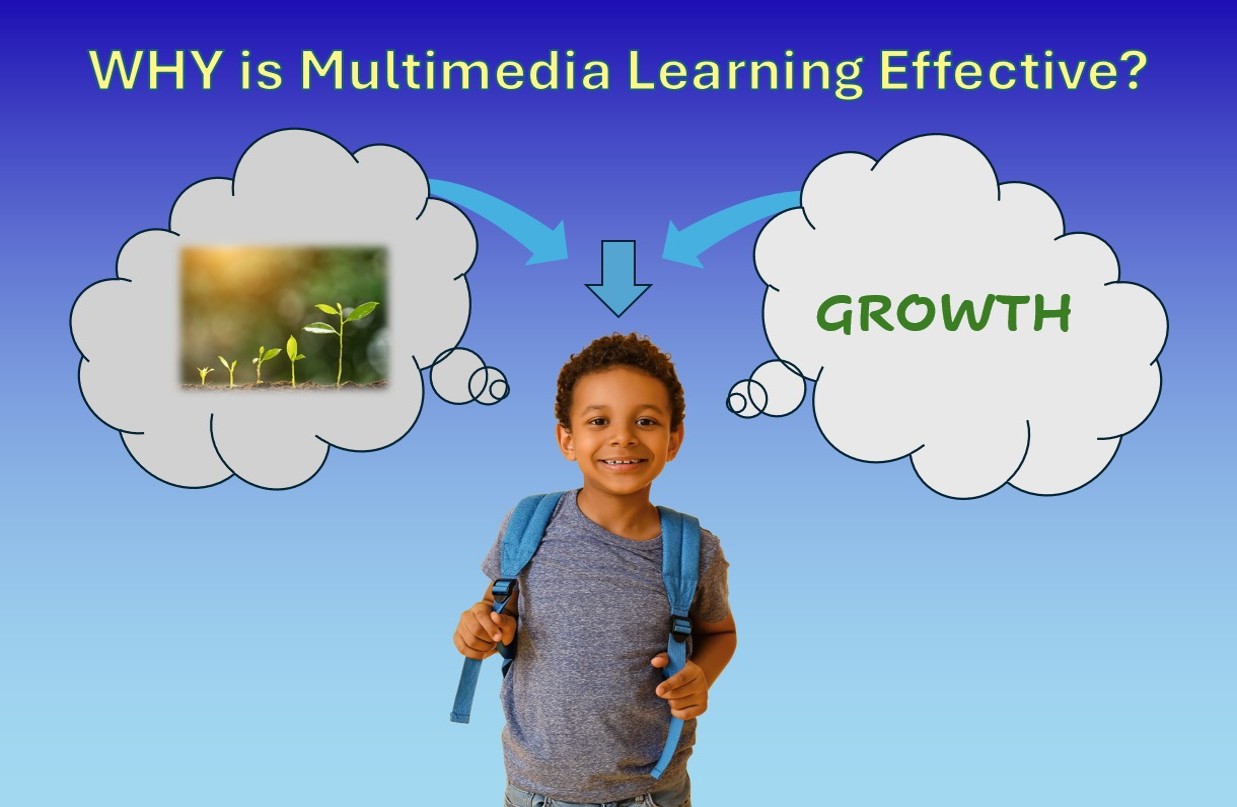 WHY is Multimedia Learning Effective?

GROWTH